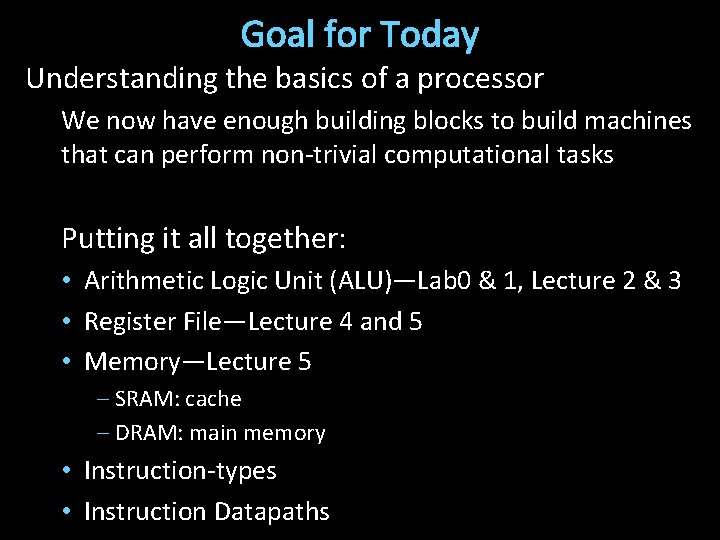 Goal for Today

Understanding the basics of a processor

We now have enough building blocks to build machines that can perform non-trivial computational tasks

Putting it all together:

• Arithmetic Logic Unit (ALU)—Lab0 & 1, Lecture 2 & 3
• Register File—Lecture 4 and 5
• Memory—Lecture 5
  – SRAM: cache
  – DRAM: main memory
• Instruction-types
• Instruction Datapaths